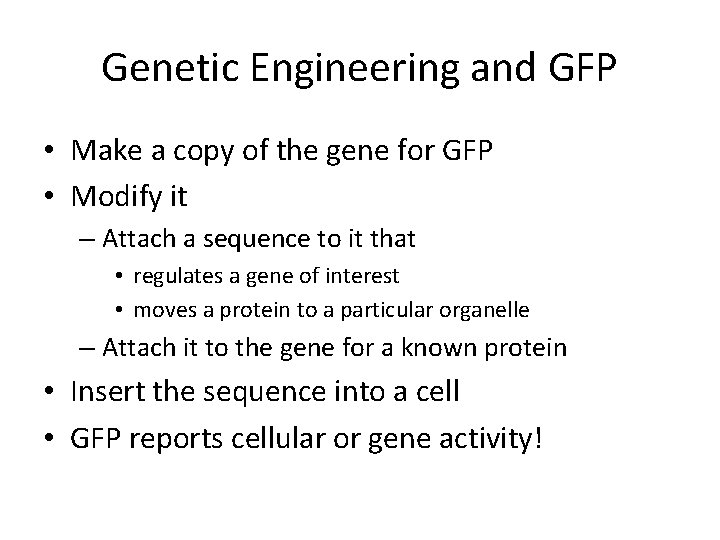 Genetic Engineering and GFP

• Make a copy of the gene for GFP
• Modify it
– Attach a sequence to it that
• regulates a gene of interest
• moves a protein to a particular organelle
– Attach it to the gene for a known protein
• Insert the sequence into a cell
• GFP reports cellular or gene activity!